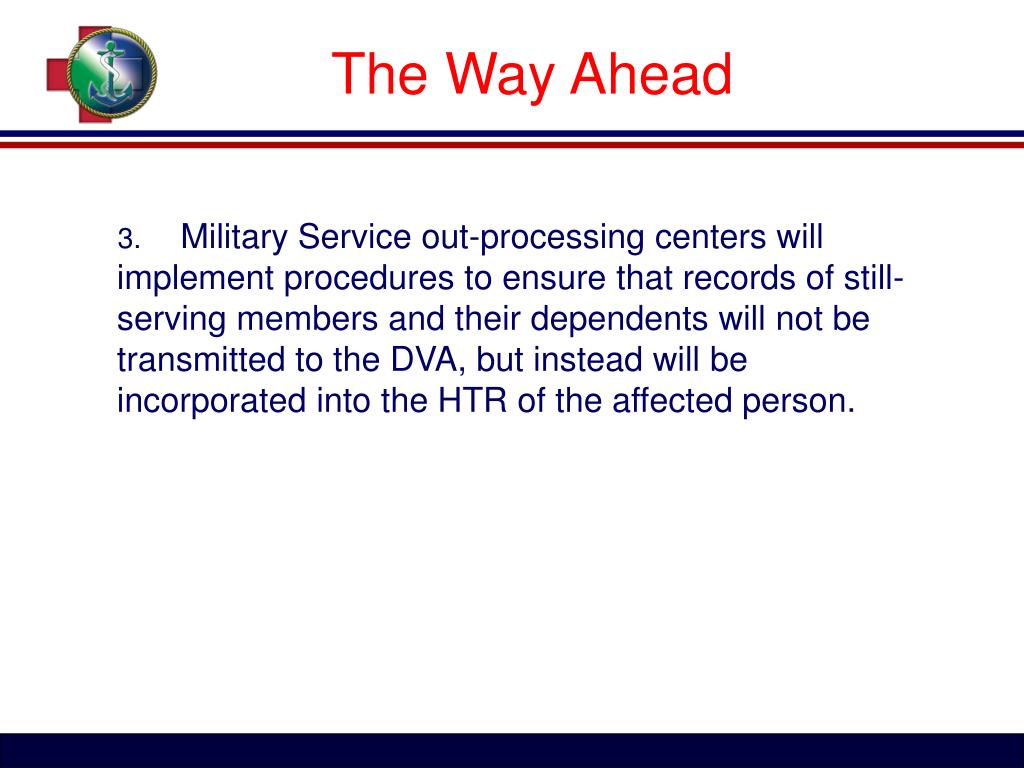 The Way Ahead

3. Military Service out-processing centers will implement procedures to ensure that records of still-serving members and their dependents will not be transmitted to the DVA, but instead will be incorporated into the HTR of the affected person.